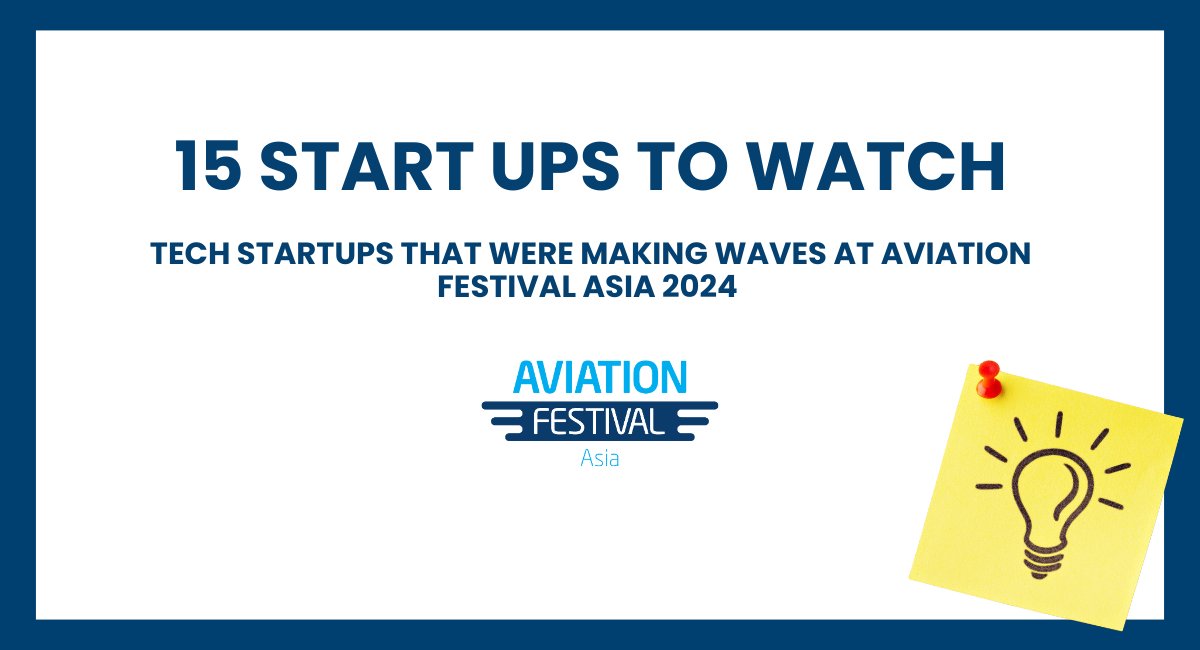 15 START UPS TO WATCH

TECH STARTUPS THAT WERE MAKING WAVES AT AVIATION FESTIVAL ASIA 2024

AVIATION
FESTIVAL
Asia